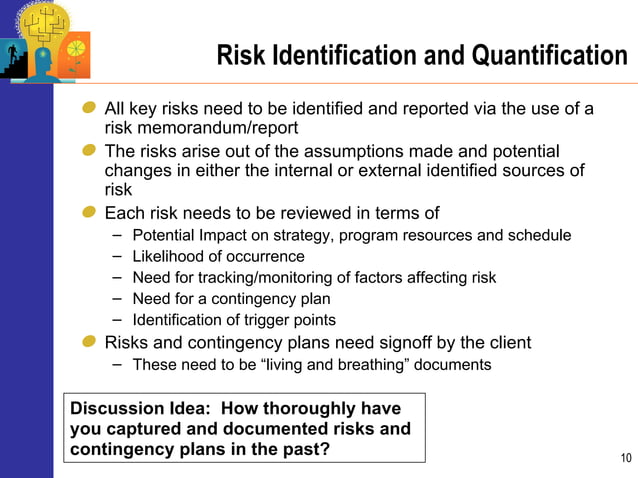 Risk Identification and Quantification

- All key risks need to be identified and reported via the use of a risk memorandum/report
- The risks arise out of the assumptions made and potential changes in either the internal or external identified sources of risk
- Each risk needs to be reviewed in terms of
  – Potential Impact on strategy, program resources and schedule
  – Likelihood of occurrence
  – Need for tracking/monitoring of factors affecting risk
  – Need for a contingency plan
  – Identification of trigger points
- Risks and contingency plans need signoff by the client
  – These need to be “living and breathing” documents

Discussion Idea: How thoroughly have you captured and documented risks and contingency plans in the past?

10